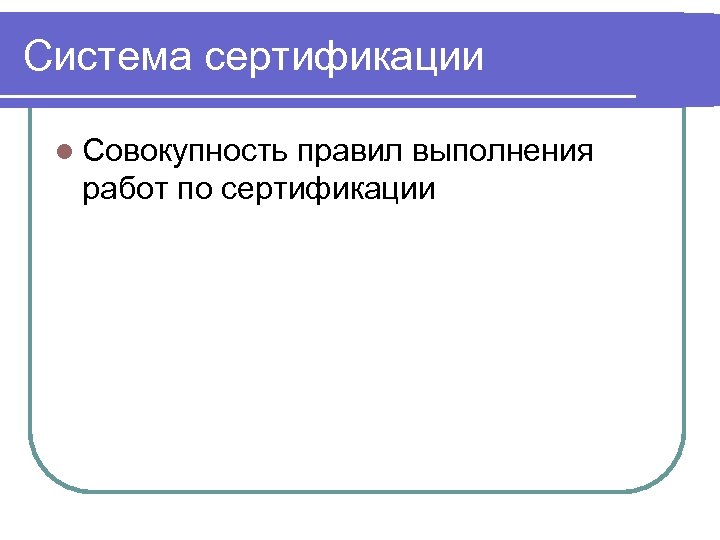 Система сертификации

Совокупность правил выполнения работ по сертификации